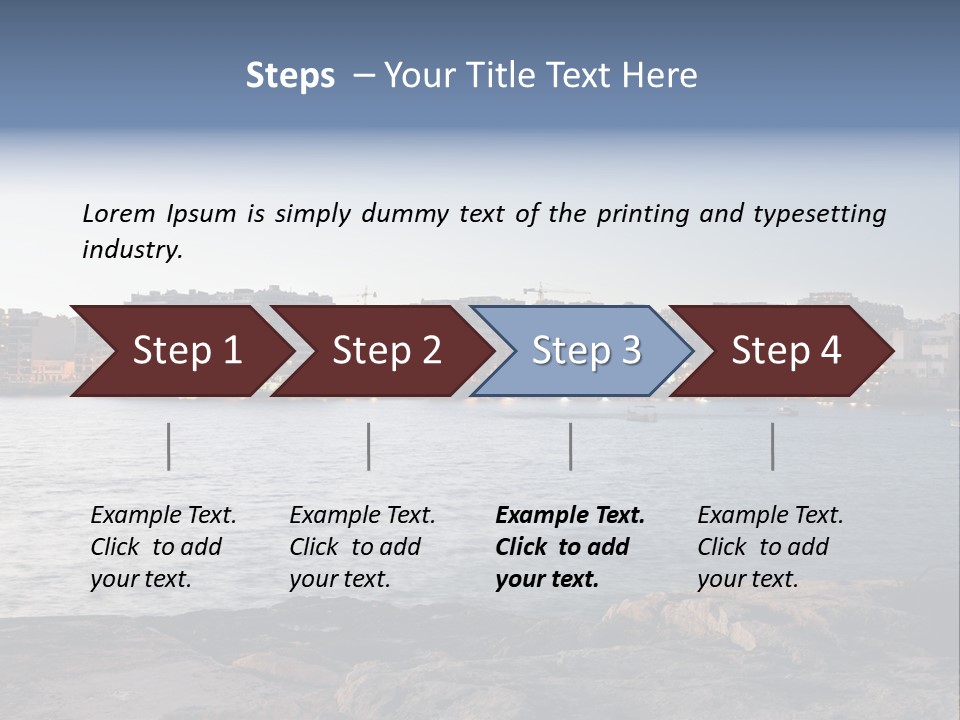 Steps – Your Title Text Here

Lorem Ipsum is simply dummy text of the printing and typesetting industry.

Step 1

Step 2

Step 3

Step 4

Example Text. Click to add your text.

Example Text. Click to add your text.

Example Text. Click to add your text.

Example Text. Click to add your text.